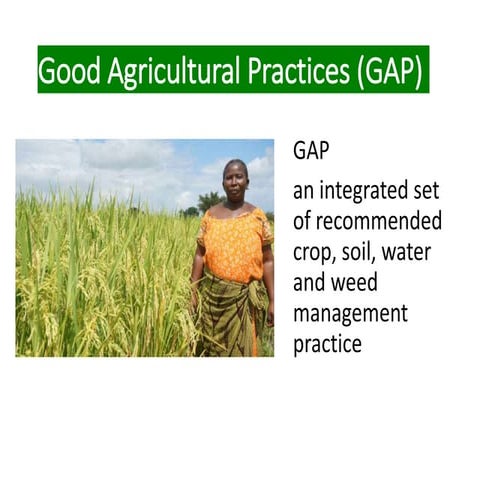 Good Agricultural Practices (GAP)

GAP

an integrated set of recommended crop, soil, water and weed management practice